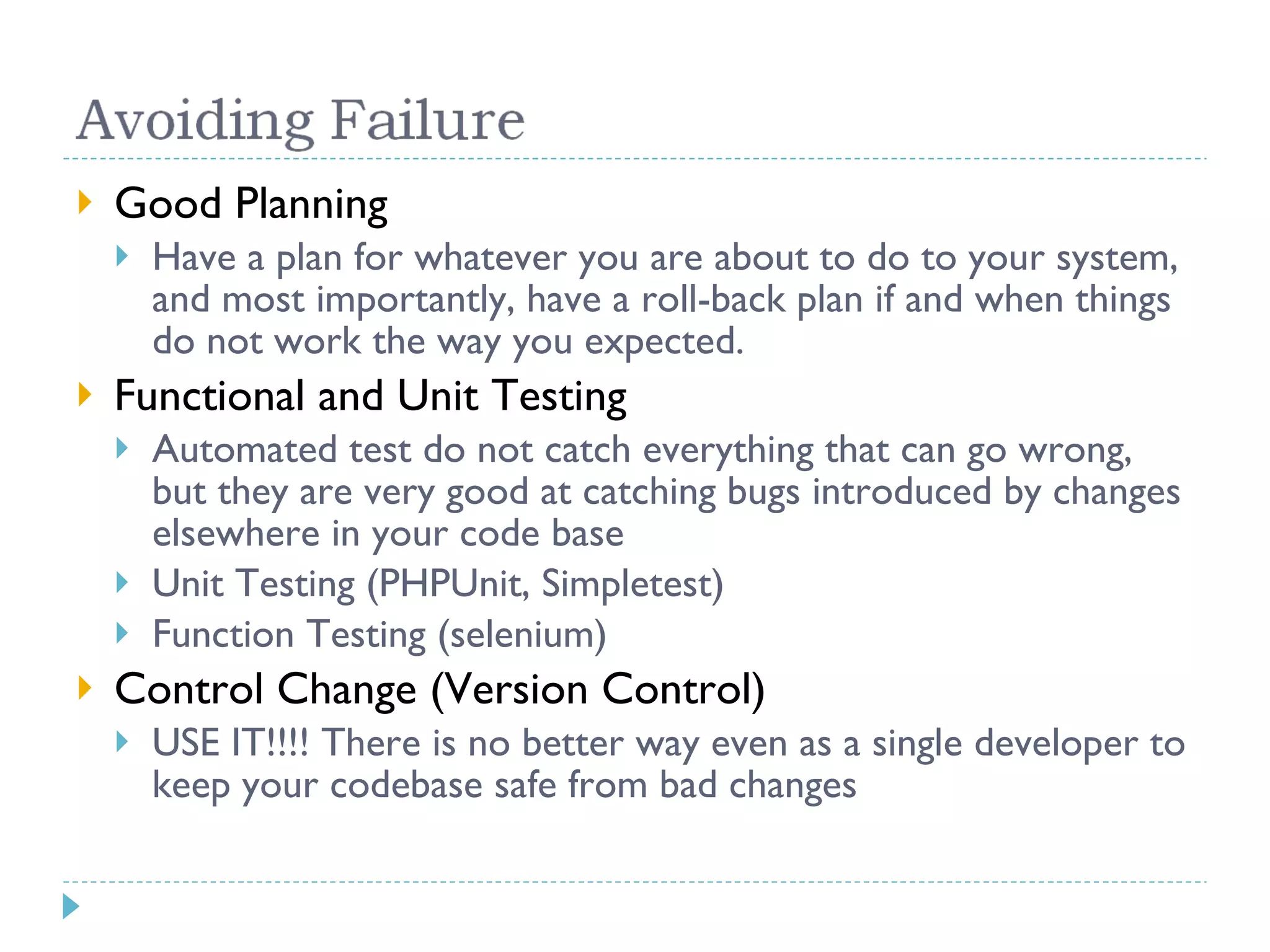 Avoiding Failure

Good Planning

Have a plan for whatever you are about to do to your system, and most importantly, have a roll-back plan if and when things do not work the way you expected.

Functional and Unit Testing

Automated test do not catch everything that can go wrong, but they are very good at catching bugs introduced by changes elsewhere in your code base

Unit Testing (PHPUnit, Simpletest)

Function Testing (selenium)

Control Change (Version Control)

USE IT!!!! There is no better way even as a single developer to keep your codebase safe from bad changes